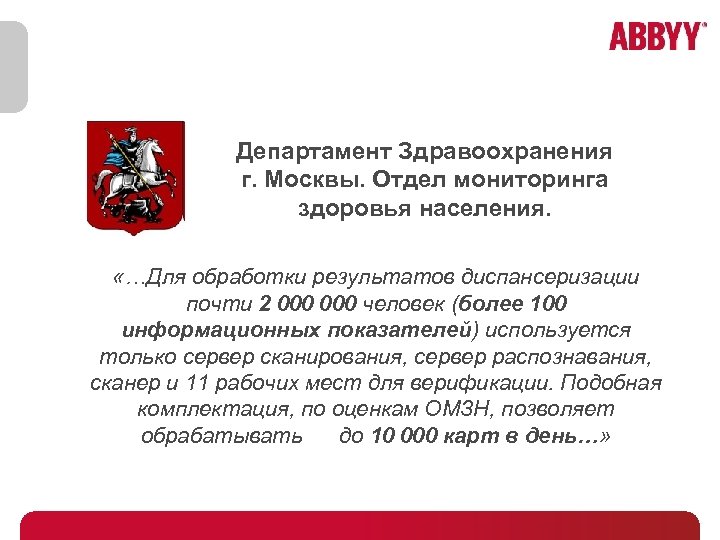 ABBYY®

Департамент Здравоохранения г. Москвы. Отдел мониторинга здоровья населения.

«…Для обработки результатов диспансеризации почти 2 000 000 человек (более 100 информационных показателей) используется только сервер сканирования, сервер распознавания, сканер и 11 рабочих мест для верификации. Подобная комплектация, по оценкам ОМЗН, позволяет обрабатывать до 10 000 карт в день…»